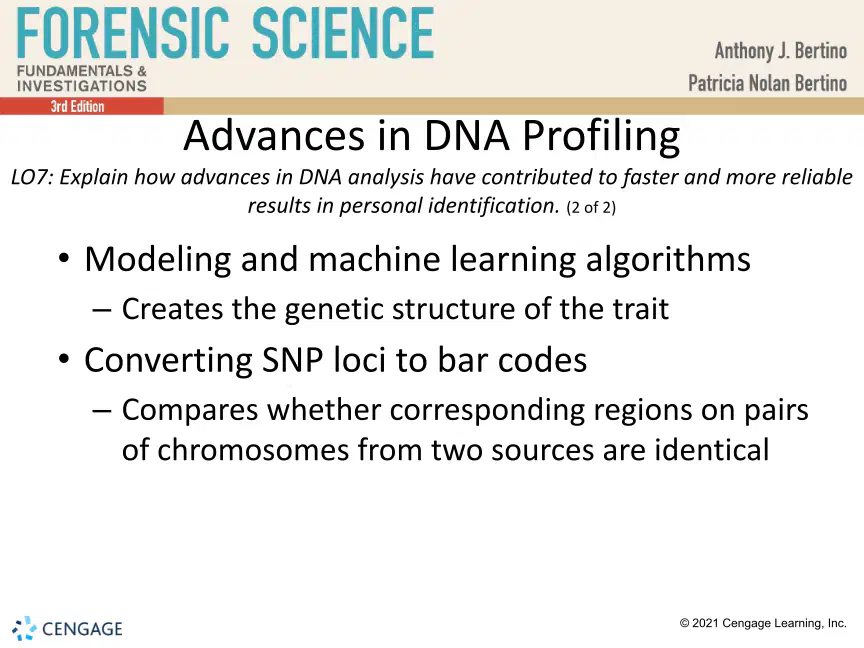 FORENSIC SCIENCE
FUNDAMENTALS & INVESTIGATIONS
3rd Edition

Anthony J. Bertino
Patricia Nolan Bertino

Advances in DNA Profiling

LO7: Explain how advances in DNA analysis have contributed to faster and more reliable results in personal identification. (2 of 2)

• Modeling and machine learning algorithms
– Creates the genetic structure of the trait
• Converting SNP loci to bar codes
– Compares whether corresponding regions on pairs of chromosomes from two sources are identical

CENGAGE

© 2021 Cengage Learning, Inc.